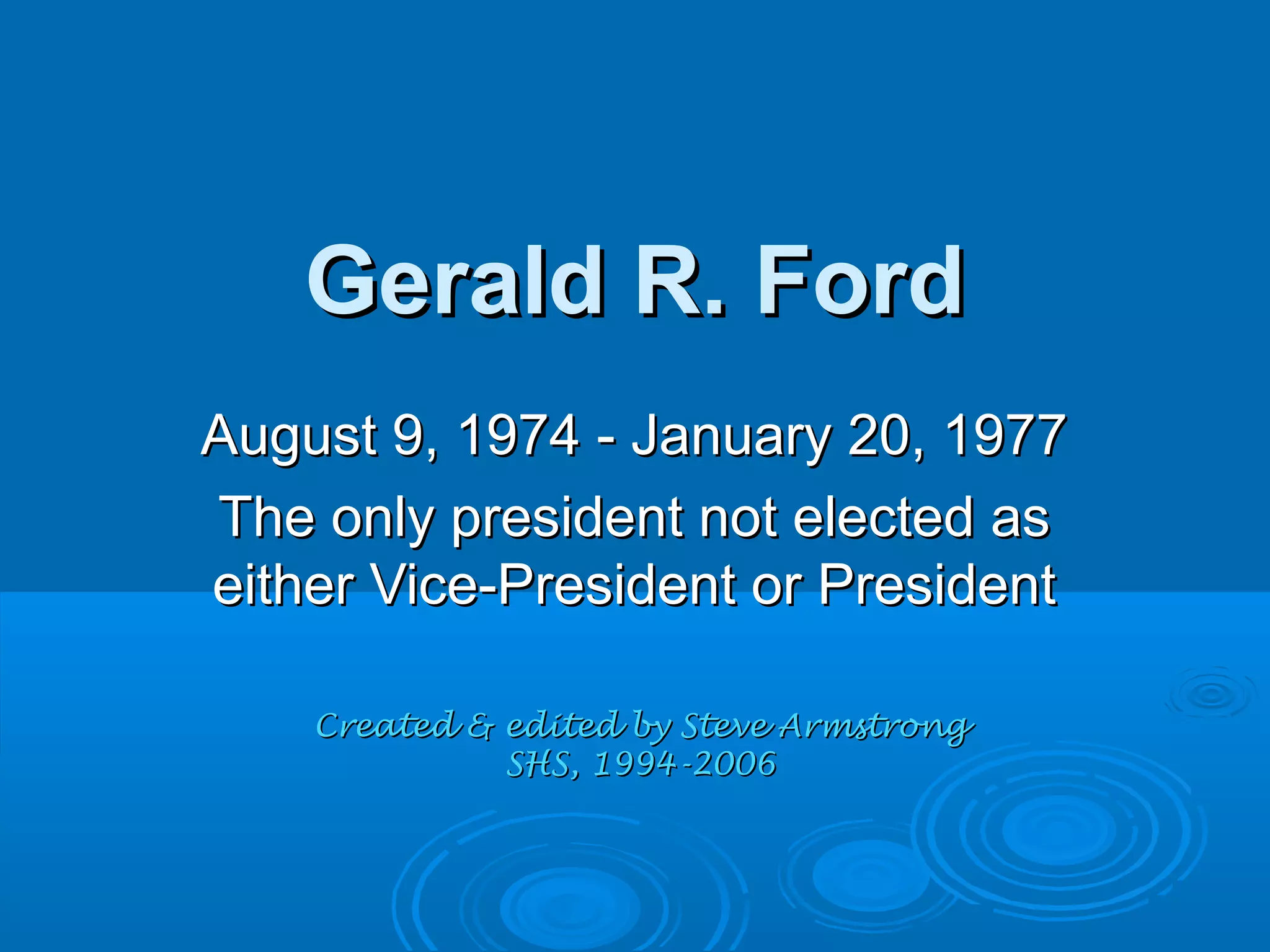 Gerald R. Ford

August 9, 1974 - January 20, 1977

The only president not elected as either Vice-President or President

Created & edited by Steve Armstrong
SHS, 1994-2006